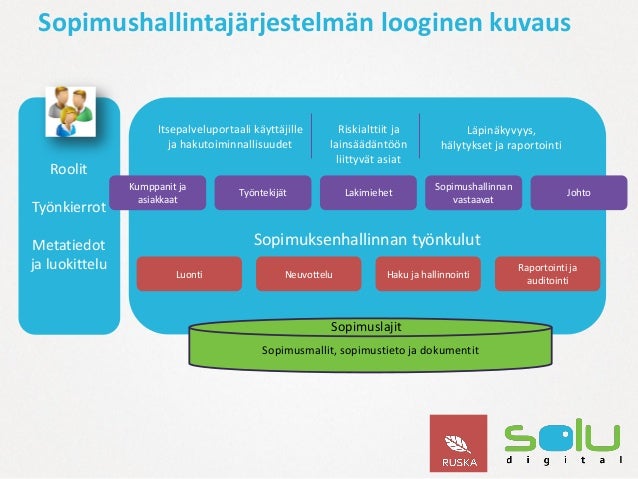 Sopimushallintajärjestelmän looginen kuvaus

Roolit

Työnkierrot

Metatiedot ja luokittelu

Itsepalveluportaali käyttäjille ja hakutoiminnallisuudet

Riskialttiit ja lainsäädäntöön liittyvät asiat

Läpinäkyvyys, hälytykset ja raportointi

Kumppanit ja asiakkaat

Työntekijät

Lakimiehet

Sopimushallinnan vastaavat

Johto

Sopimuksenhallinnan työnkulut

Luonti

Neuvottelu

Haku ja hallinnointi

Raportointi ja auditointi

Sopimuslajit

Sopimusmallit, sopimustieto ja dokumentit

RUSKA

solu digital